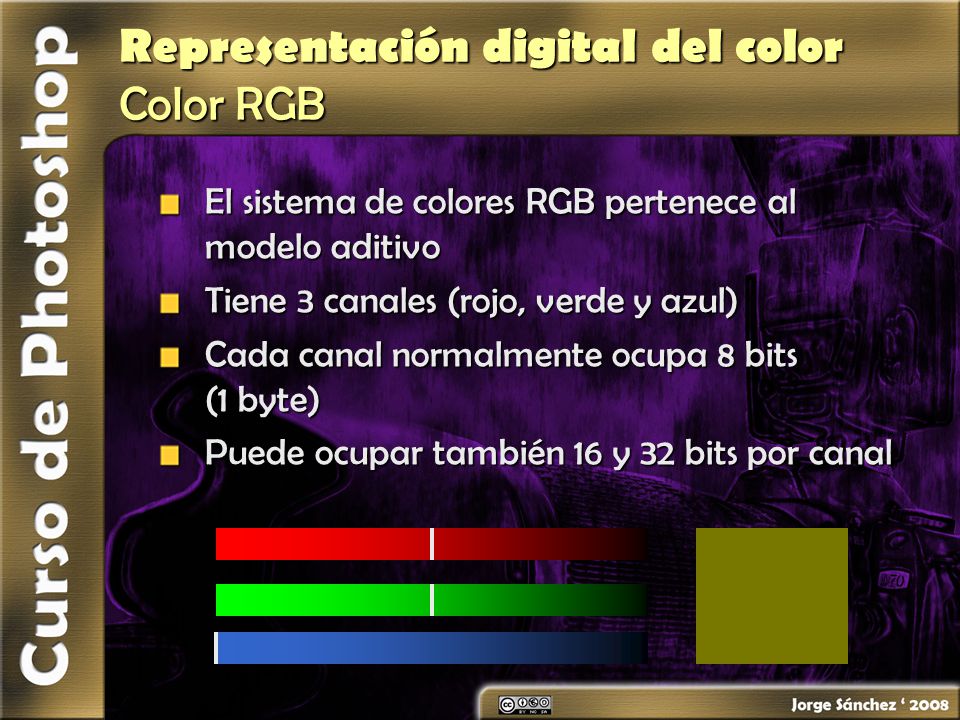 Curso de Photoshop

Representación digital del color
Color RGB

El sistema de colores RGB pertenece al modelo aditivo

Tiene 3 canales (rojo, verde y azul)

Cada canal normalmente ocupa 8 bits (1 byte)

Puede ocupar también 16 y 32 bits por canal

Jorge Sánchez ' 2008